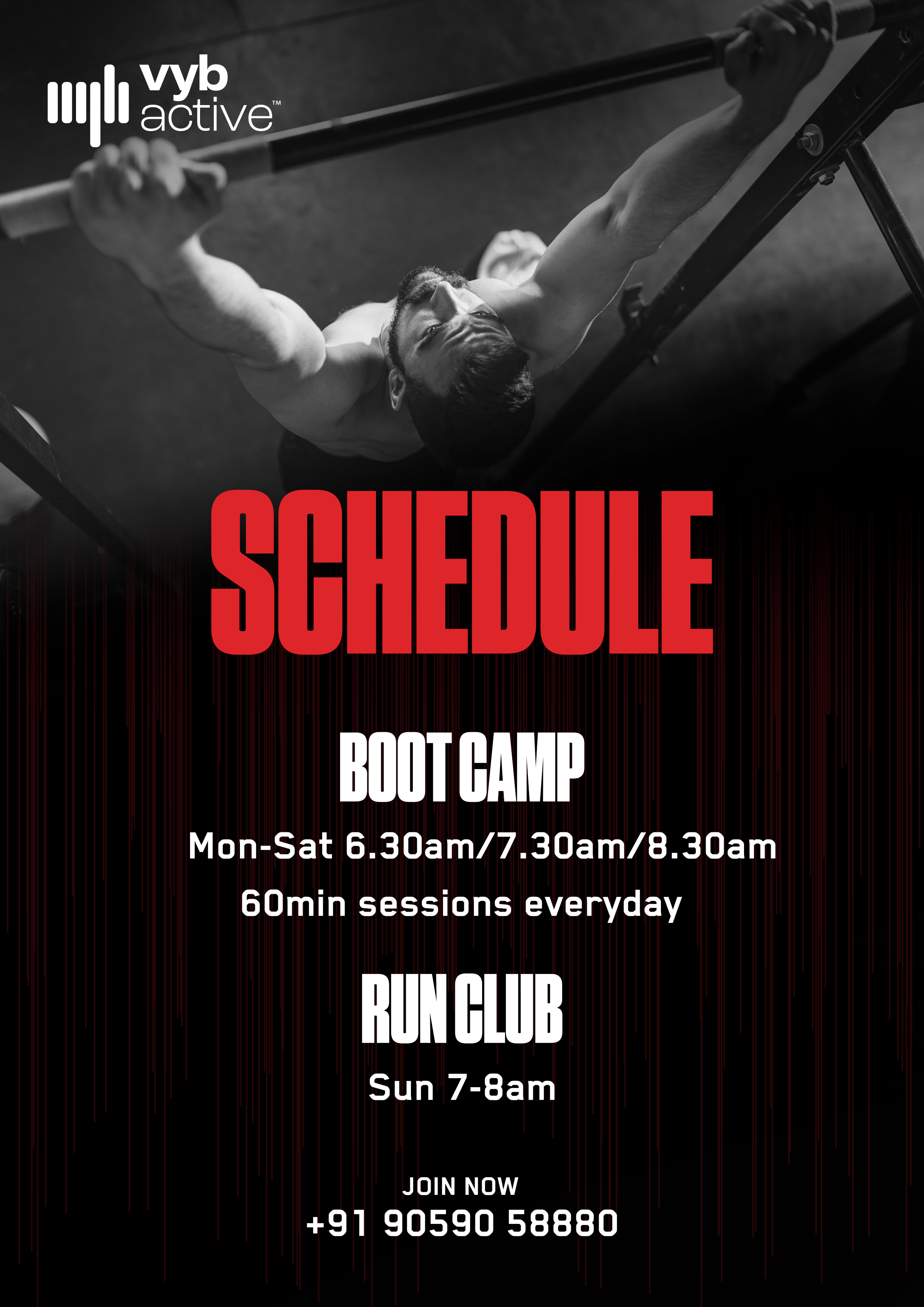 vyb active™

SCHEDULE

BOOT CAMP

Mon-Sat 6.30am/7.30am/8.30am

60min sessions everyday

RUN CLUB

Sun 7-8am

JOIN NOW

+91 90590 58880